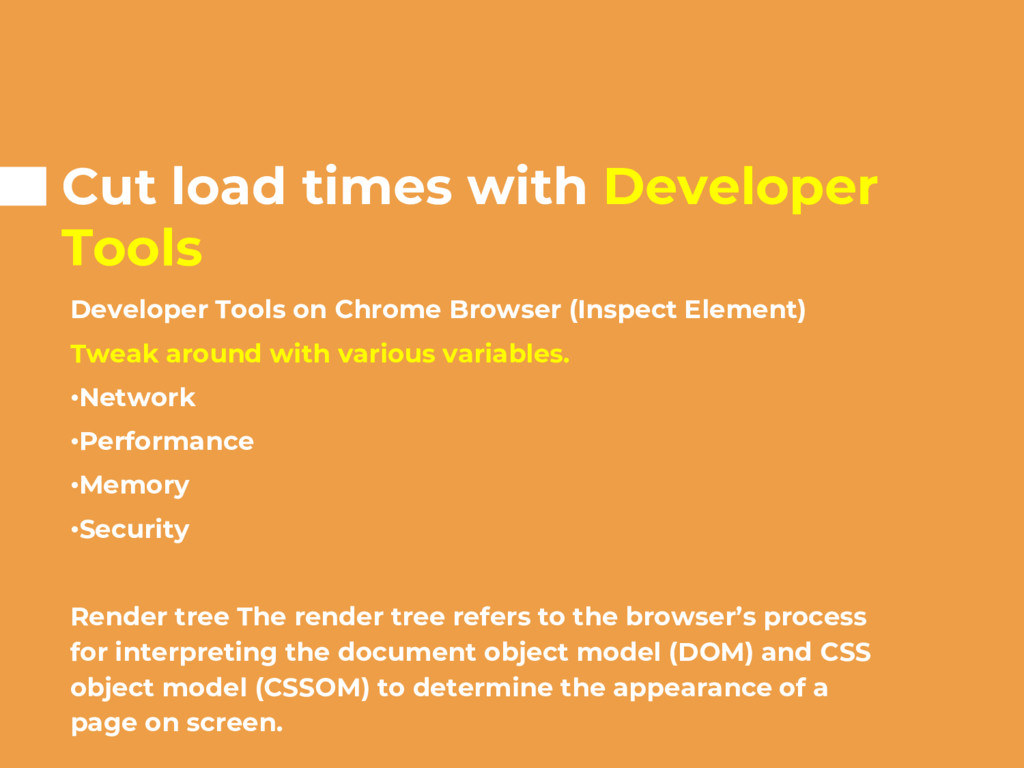 Cut load times with Developer Tools

Developer Tools on Chrome Browser (Inspect Element)

Tweak around with various variables.

•Network

•Performance

•Memory

•Security

Render tree The render tree refers to the browser’s process for interpreting the document object model (DOM) and CSS object model (CSSOM) to determine the appearance of a page on screen.